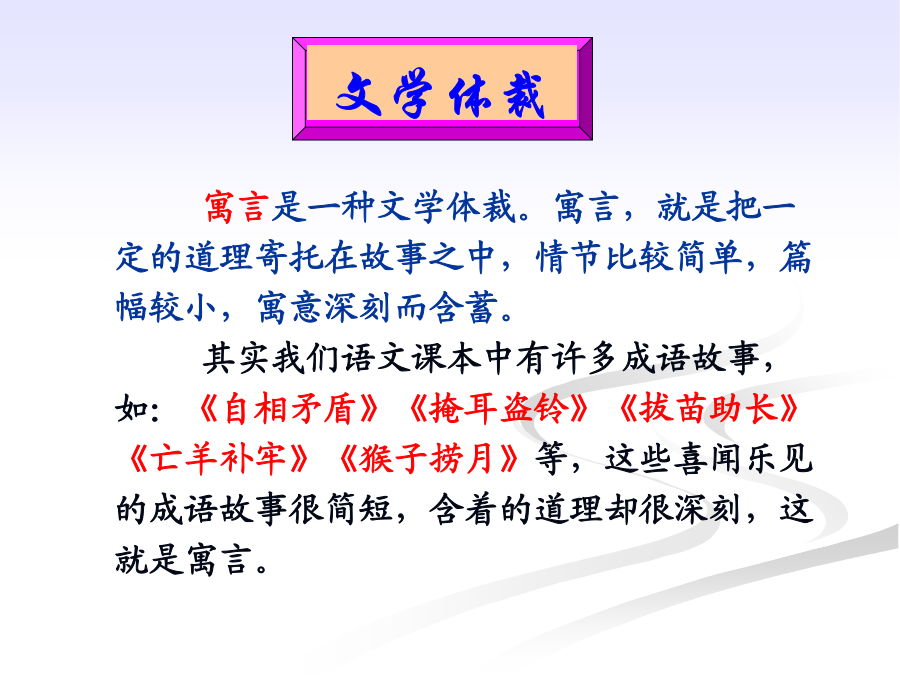 文学体裁

寓言是一种文学体裁。寓言，就是把一定的道理寄托在故事之中，情节比较简单，篇幅较小，寓意深刻而含蓄。

其实我们语文课本中有许多成语故事，如：《自相矛盾》《掩耳盗铃》《拔苗助长》《亡羊补牢》《猴子捞月》等，这些喜闻乐见的成语故事很简短，含着的道理却很深刻，这就是寓言。